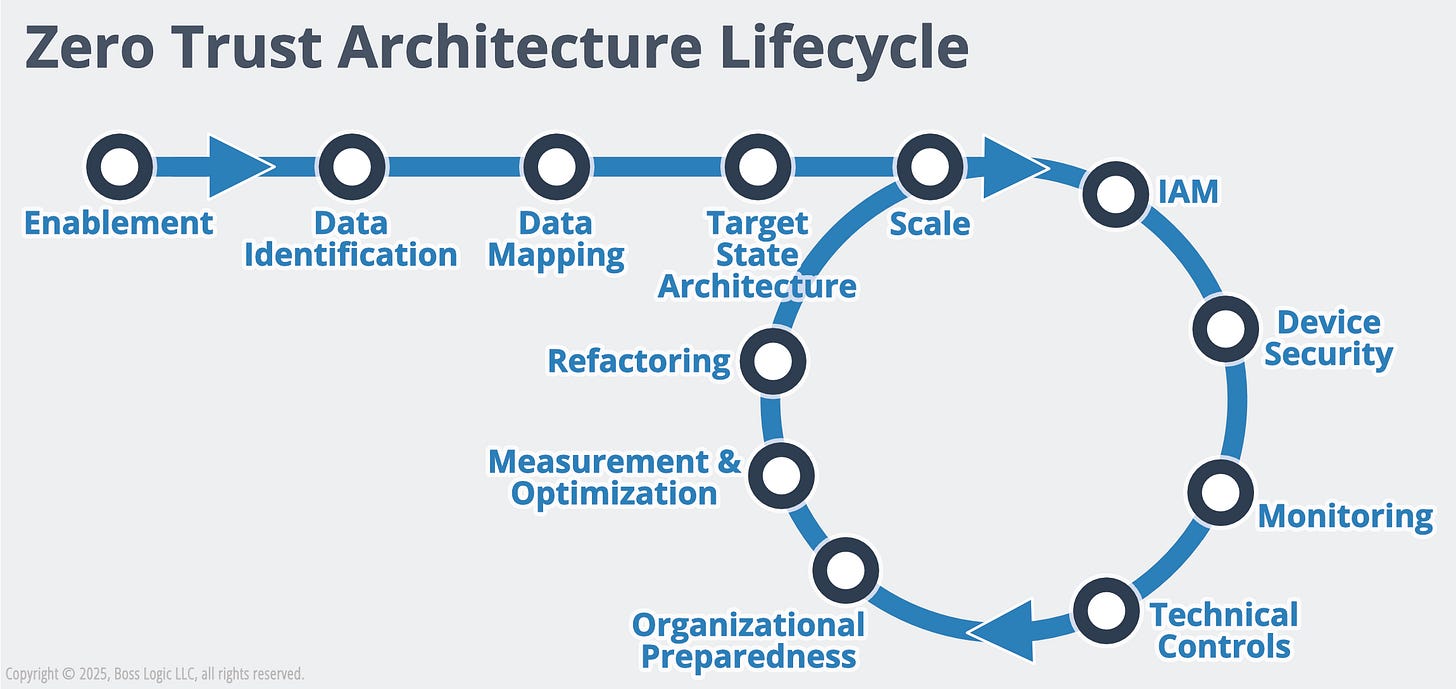 Zero Trust Architecture Lifecycle

Enablement

Data Identification

Data Mapping

Target State Architecture

Scale

IAM

Device Security

Monitoring

Technical Controls

Organizational Preparedness

Measurement & Optimization

Refactoring

Copyright © 2025, Boss Logic LLC, all rights reserved.